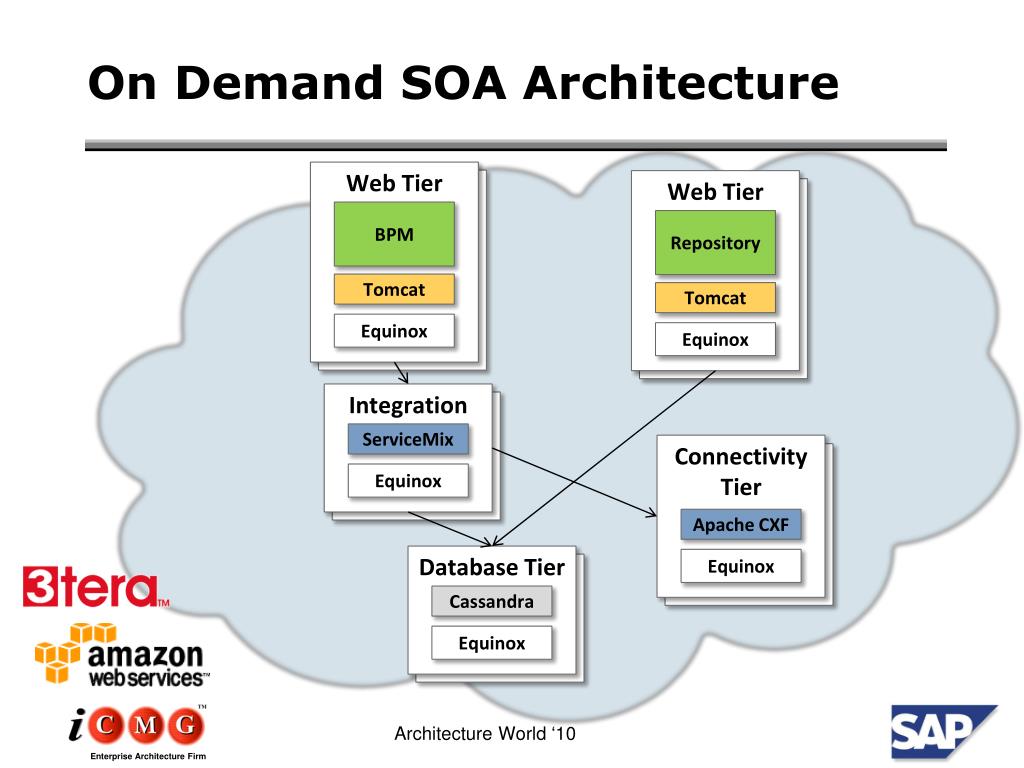 On Demand SOA Architecture

Web Tier
BPM
Tomcat
Equinox

Web Tier
Repository
Tomcat
Equinox

Integration
ServiceMix
Equinox

Connectivity Tier
Apache CXF
Equinox

Database Tier
Cassandra
Equinox

3tera™

amazon webservices™

iCMG™
Enterprise Architecture Firm

Architecture World '10

SAP